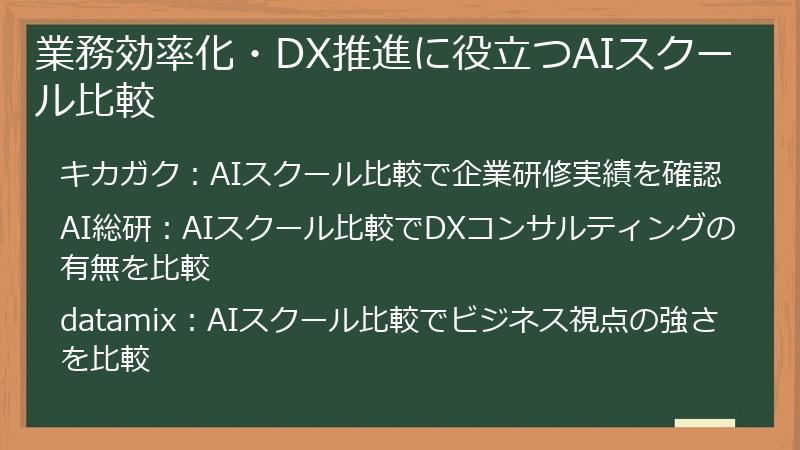 業務効率化・DX推進に役立つAIスクール比較

キカガク：AIスクール比較で企業研修実績を確認

AI総研：AIスクール比較でDXコンサルティングの有無を比較

datamix：AIスクール比較でビジネス視点の強さを比較